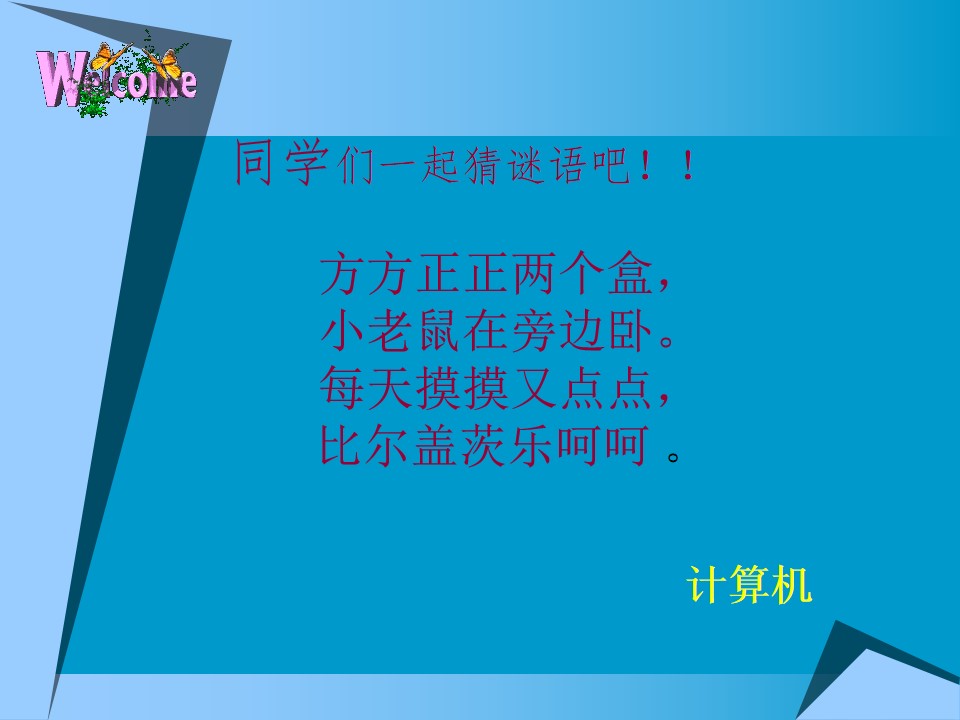 Welcome

同学们一起猜谜语吧！！

方方正正两个盒，
小老鼠在旁边卧。
每天摸摸又点点，
比尔盖茨乐呵呵。

计算机